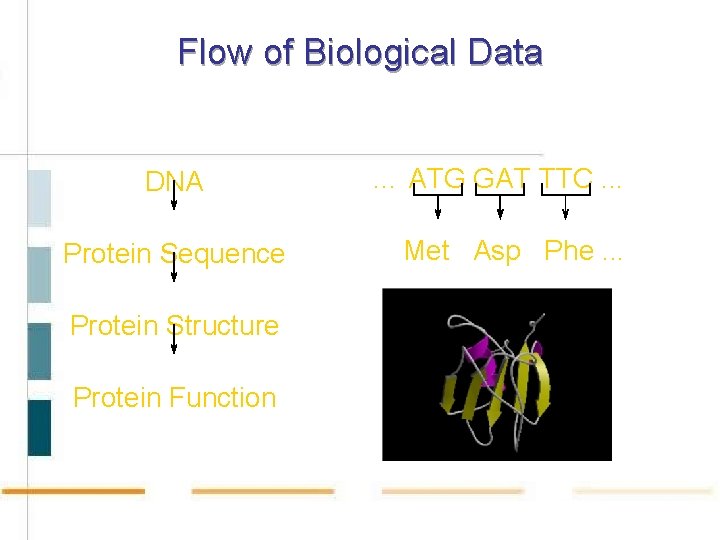 Flow of Biological Data

DNA

Protein Sequence

Protein Structure

Protein Function

… ATG GAT TTC …

Met Asp Phe …